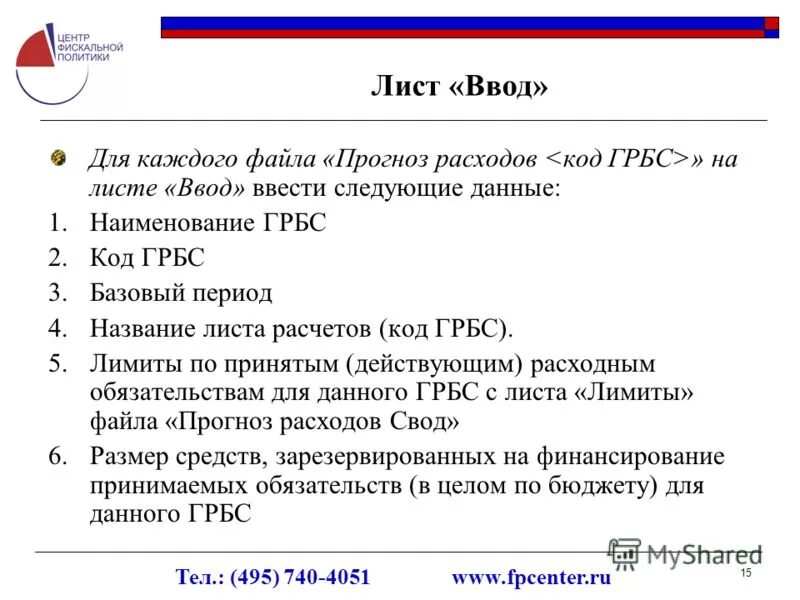 ЦЕНТР ФИСКАЛЬНОЙ ПОЛИТИКИ

Лист «Ввод»

Для каждого файла «Прогноз расходов <код ГРБС>» на листе «Ввод» ввести следующие данные:

1. Наименование ГРБС
2. Код ГРБС
3. Базовый период
4. Название листа расчетов (код ГРБС).
5. Лимиты по принятым (действующим) расходным обязательствам для данного ГРБС с листа «Лимиты» файла «Прогноз расходов Свод»
6. Размер средств, зарезервированных на финансирование принимаемых обязательств (в целом по бюджету) для данного ГРБС

MyShared

Тел.: (495) 740-4051 www.fpcenter.ru

15